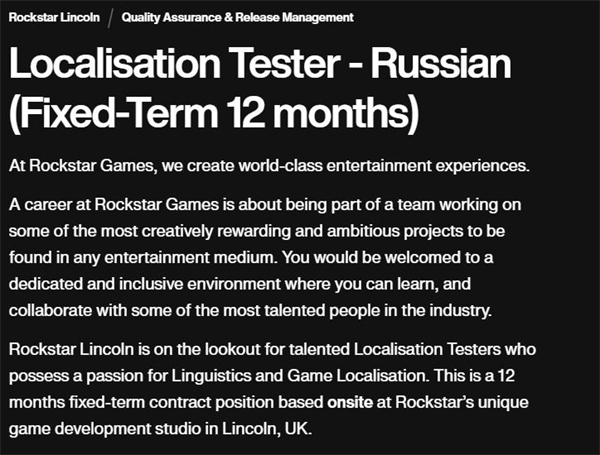 Rockstar Lincoln / Quality Assurance & Release Management

Localisation Tester - Russian (Fixed-Term 12 months)

At Rockstar Games, we create world-class entertainment experiences.

A career at Rockstar Games is about being part of a team working on some of the most creatively rewarding and ambitious projects to be found in any entertainment medium. You would be welcomed to a dedicated and inclusive environment where you can learn, and collaborate with some of the most talented people in the industry.

Rockstar Lincoln is on the lookout for talented Localisation Testers who possess a passion for Linguistics and Game Localisation. This is a 12 months fixed-term contract position based onsite at Rockstar's unique game development studio in Lincoln, UK.